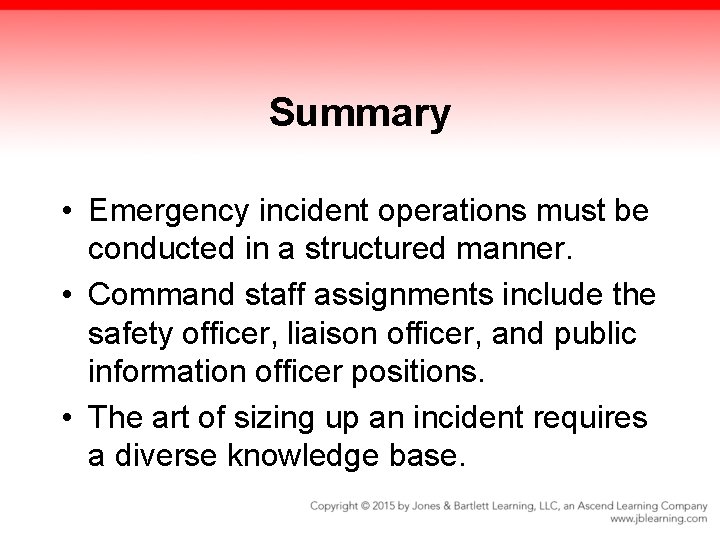 Summary

• Emergency incident operations must be conducted in a structured manner.

• Command staff assignments include the safety officer, liaison officer, and public information officer positions.

• The art of sizing up an incident requires a diverse knowledge base.

Copyright © 2015 by Jones & Bartlett Learning, LLC, an Ascend Learning Company
www.jblearning.com